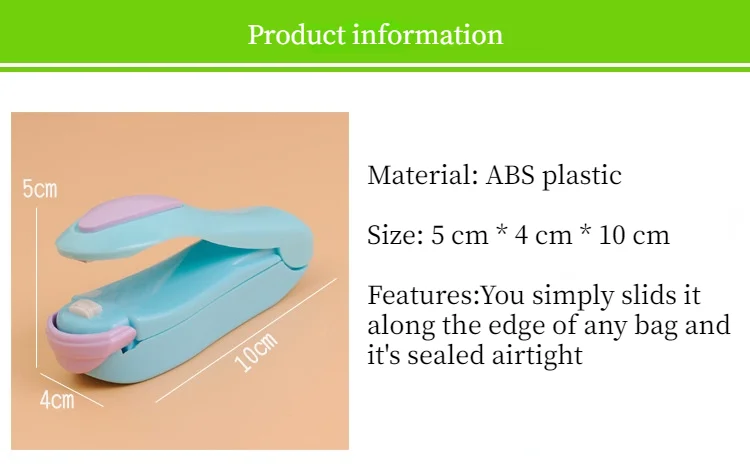 Product information

5cm

10cm

4cm

Material: ABS plastic

Size: 5 cm * 4 cm * 10 cm

Features:You simply slids it along the edge of any bag and it's sealed airtight